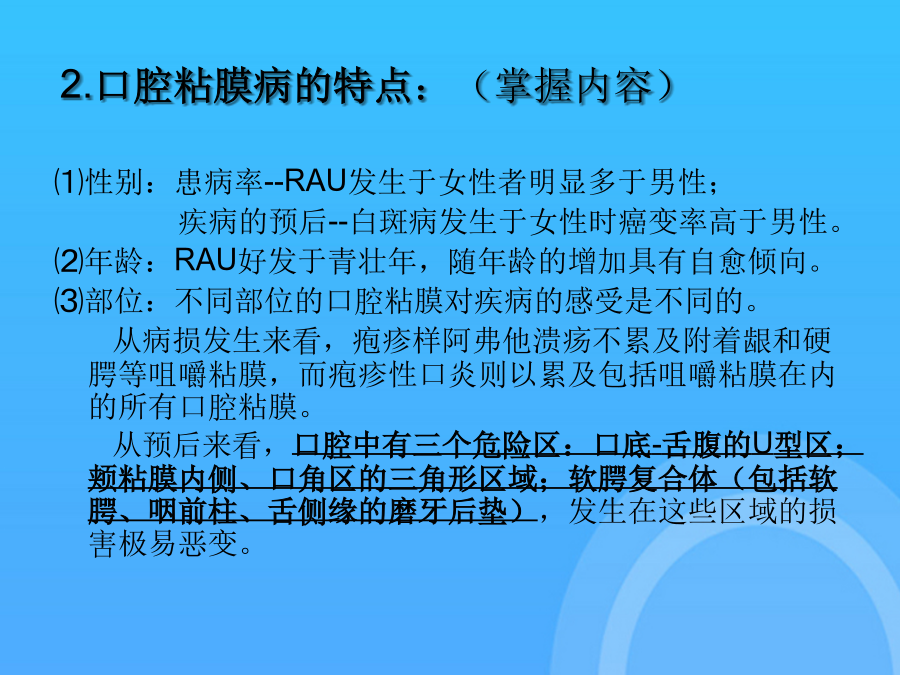 2.口腔粘膜病的特点：（掌握内容）

⑴性别：患病率--RAU发生于女性者明显多于男性；
疾病的预后--白斑病发生于女性时癌变率高于男性。

⑵年龄：RAU好发于青壮年，随年龄的增加具有自愈倾向。

⑶部位：不同部位的口腔粘膜对疾病的感受是不同的。

从病损发生来看，疱疹样阿弗他溃疡不累及附着龈和硬腭等咀嚼粘膜，而疱疹性口炎则以累及包括咀嚼粘膜在内的所有口腔粘膜。

从预后来看，口腔中有三个危险区：口底-舌腹的U型区；颊粘膜内侧、口角区的三角形区域；软腭复合体（包括软腭、咽前柱、舌侧缘的磨牙后垫），发生在这些区域的损害极易恶变。